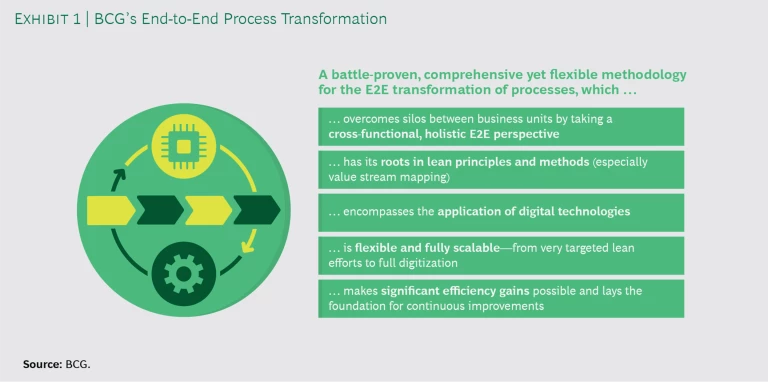 EXHIBIT 1 | BCG's End-to-End Process Transformation

A battle-proven, comprehensive yet flexible methodology for the E2E transformation of processes, which …

… overcomes silos between business units by taking a cross-functional, holistic E2E perspective

… has its roots in lean principles and methods (especially value stream mapping)

… encompasses the application of digital technologies

… is flexible and fully scalable—from very targeted lean efforts to full digitization

… makes significant efficiency gains possible and lays the foundation for continuous improvements

Source: BCG.